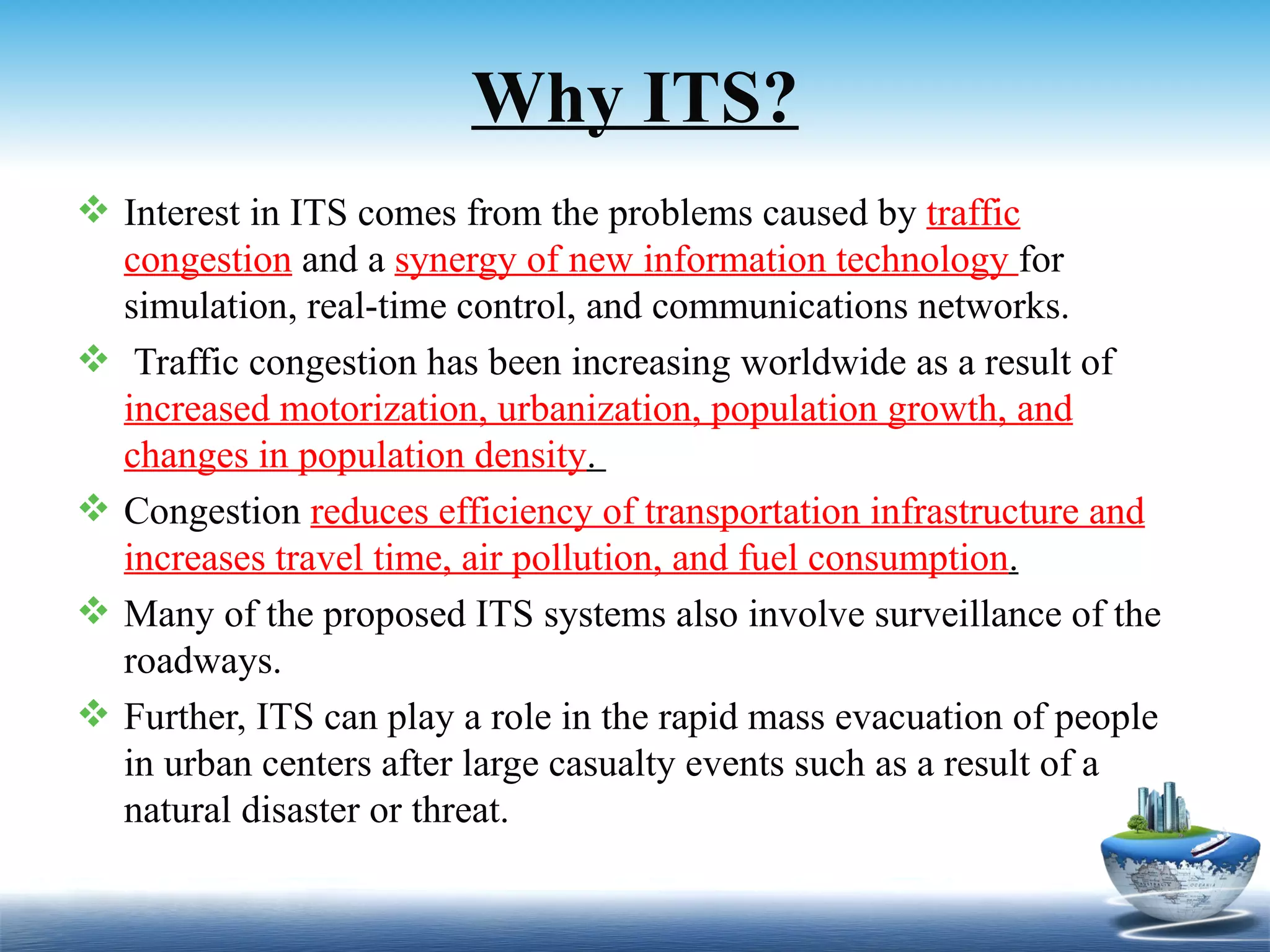 Why ITS?

❖ Interest in ITS comes from the problems caused by traffic congestion and a synergy of new information technology for simulation, real-time control, and communications networks.

❖ Traffic congestion has been increasing worldwide as a result of increased motorization, urbanization, population growth, and changes in population density.

❖ Congestion reduces efficiency of transportation infrastructure and increases travel time, air pollution, and fuel consumption.

❖ Many of the proposed ITS systems also involve surveillance of the roadways.

❖ Further, ITS can play a role in the rapid mass evacuation of people in urban centers after large casualty events such as a result of a natural disaster or threat.